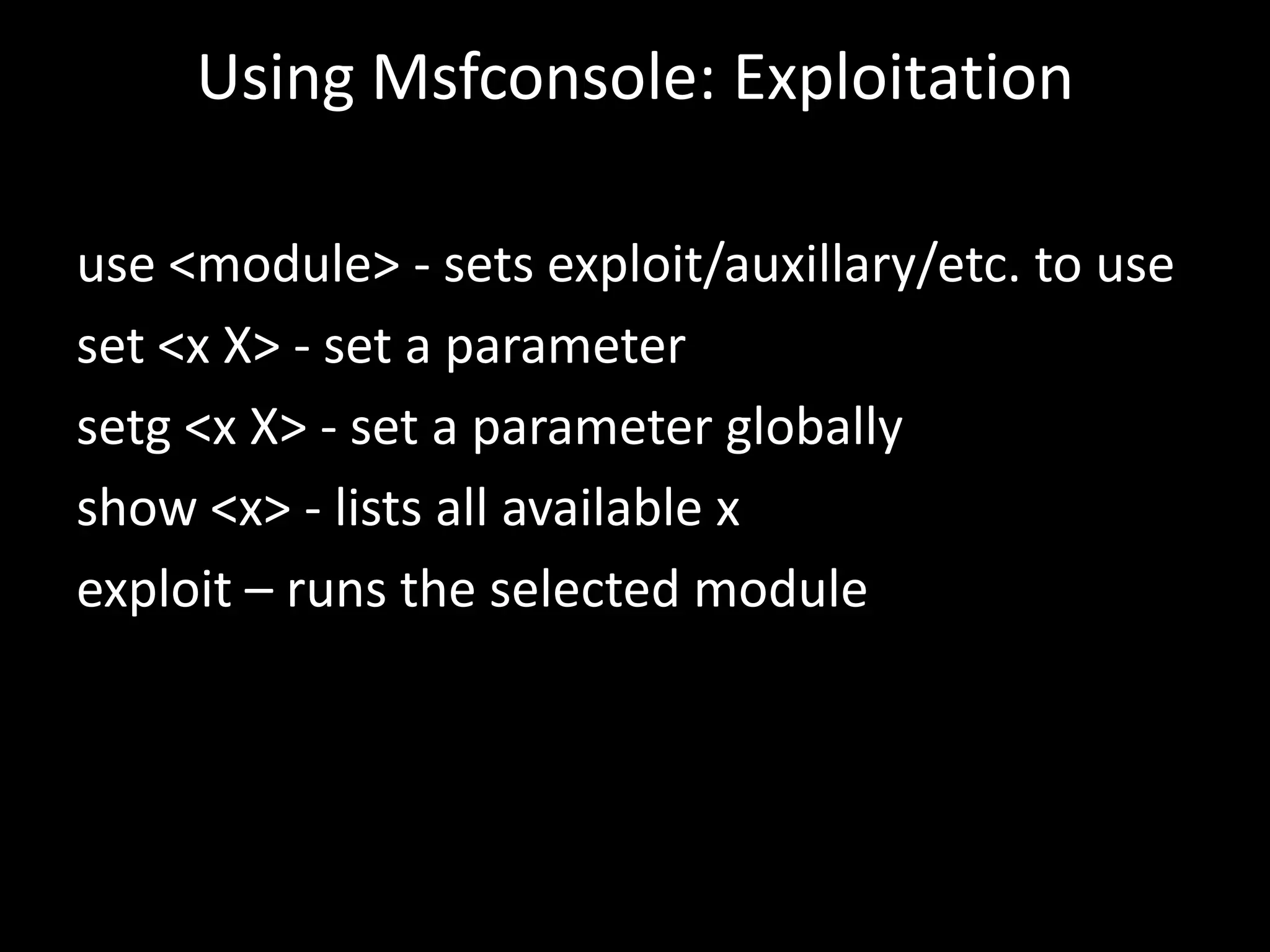 Using Msfconsole: Exploitation

use <module> - sets exploit/auxillary/etc. to use

set <x X> - set a parameter

setg <x X> - set a parameter globally

show <x> - lists all available x

exploit – runs the selected module